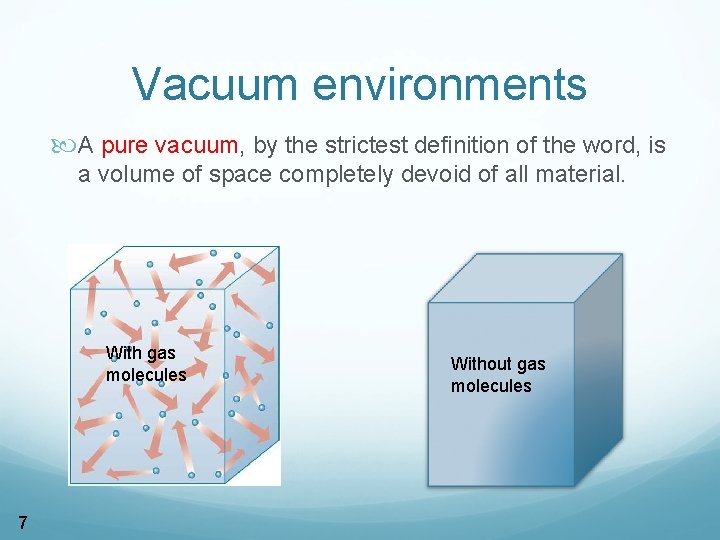 Vacuum environments

A pure vacuum, by the strictest definition of the word, is a volume of space completely devoid of all material.

With gas molecules

Without gas molecules

7